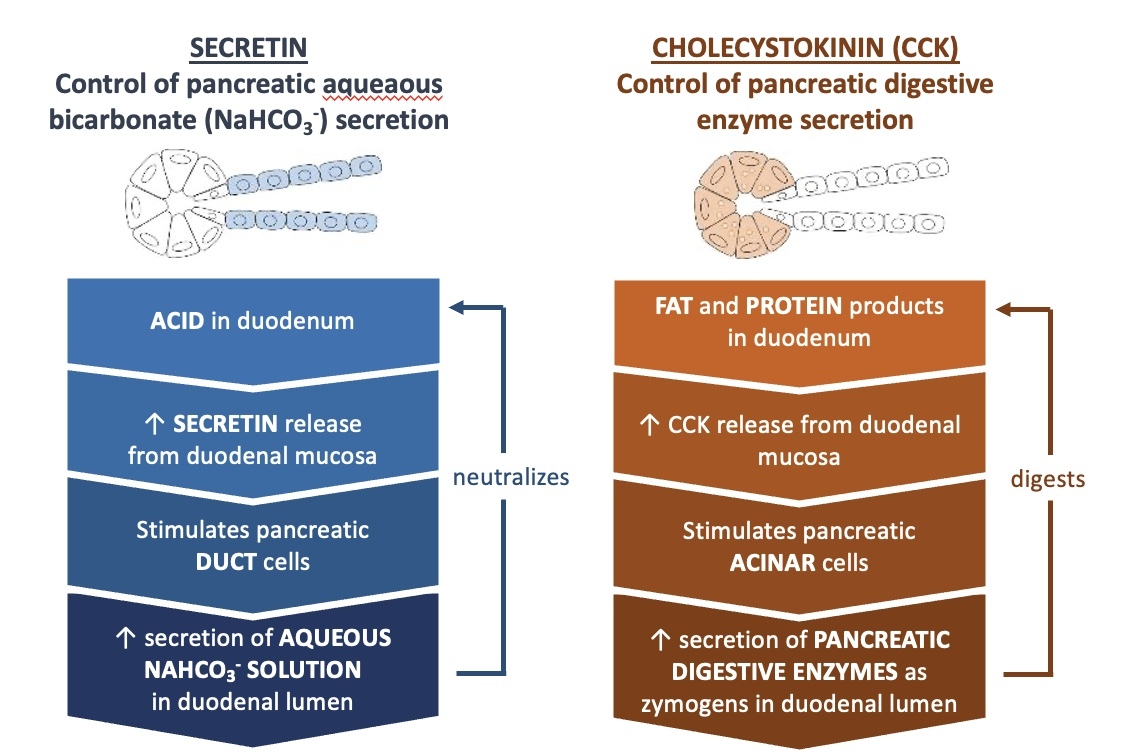 SECRETIN
Control of pancreatic aqueaous bicarbonate ($NaHCO_3^-$) secretion

ACID in duodenum

↑ SECRETIN release from duodenal mucosa

Stimulates pancreatic DUCT cells

↑ secretion of AQUEOUS $NAHCO_3^-$ SOLUTION in duodenal lumen

neutralizes

CHOLECYSTOKININ (CCK)
Control of pancreatic digestive enzyme secretion

FAT and PROTEIN products in duodenum

↑ CCK release from duodenal mucosa

Stimulates pancreatic ACINAR cells

↑ secretion of PANCREATIC DIGESTIVE ENZYMES as zymogens in duodenal lumen

digests